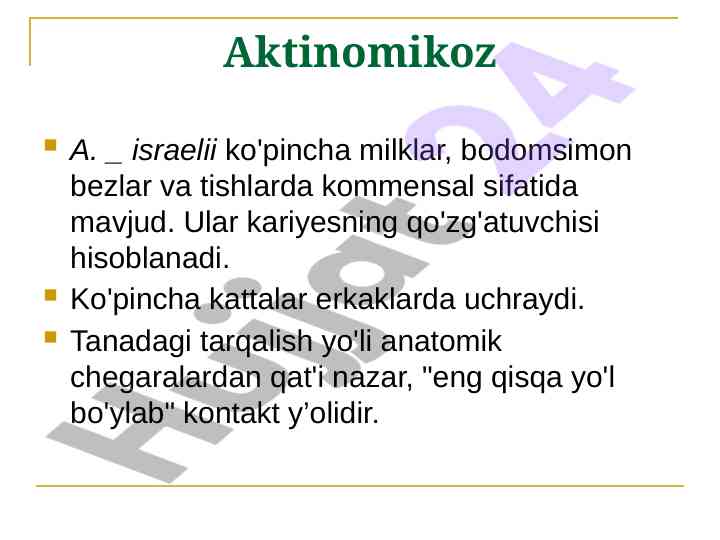 Aktinomikoz

A. _ israelii ko'pincha milklar, bodomsimon bezlar va tishlarda kommensal sifatida mavjud. Ular kariyesning qo'zg'atuvchisi hisoblanadi.

Ko'pincha kattalar erkaklarda uchraydi.

Tanadagi tarqalish yo'li anatomik chegaralardan qat'i nazar, "eng qisqa yo'l bo'ylab" kontakt y’olidir.

Hujjat24